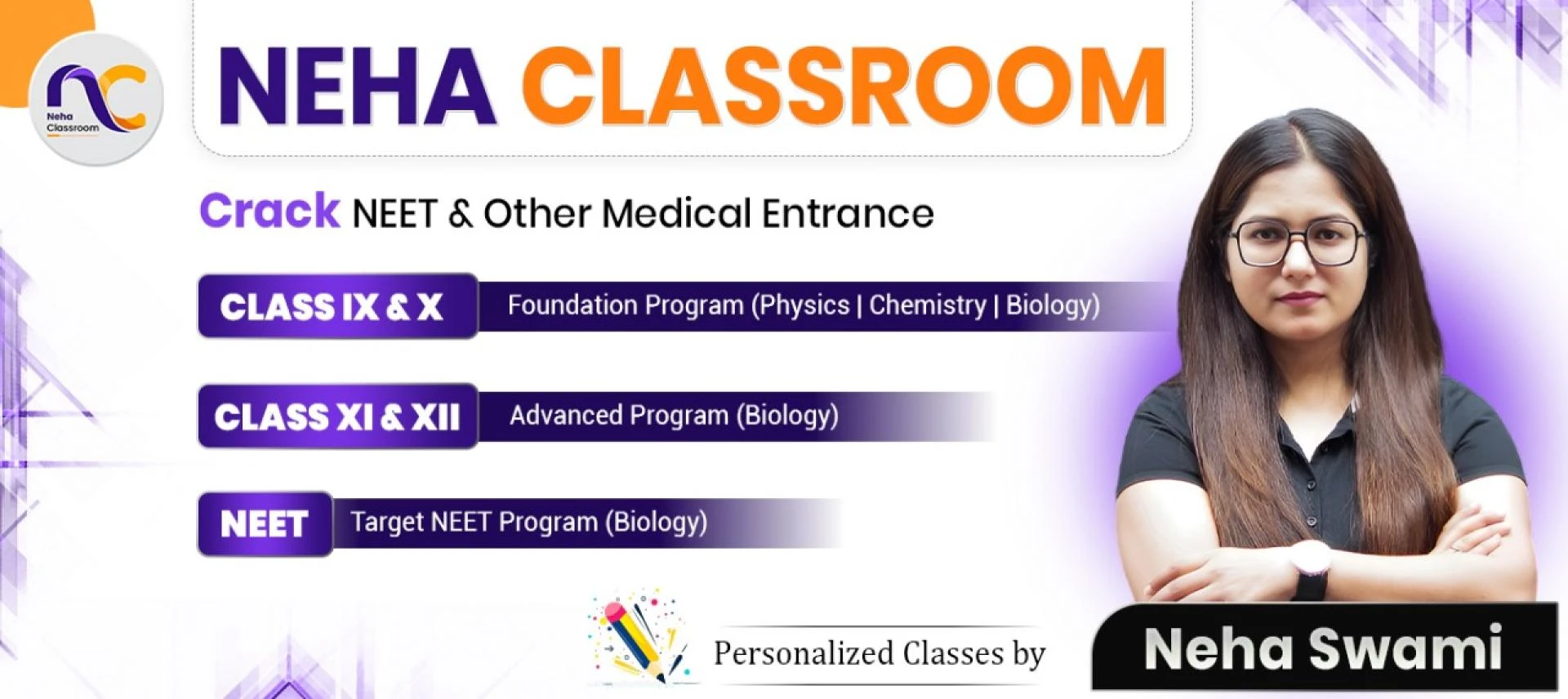 Neha Classroom

NEHA CLASSROOM

Crack NEET & Other Medical Entrance

CLASS IX & X Foundation Program (Physics | Chemistry | Biology)

CLASS XI & XII Advanced Program (Biology)

NEET Target NEET Program (Biology)

Personalized Classes by

Neha Swami